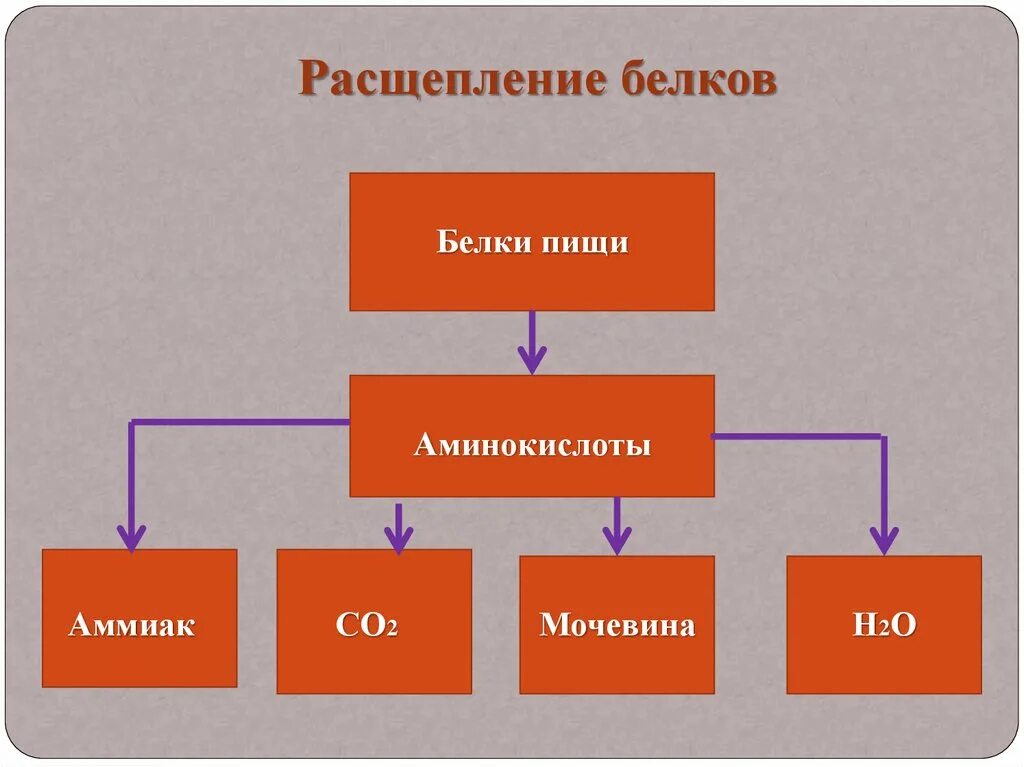 Расщепление белков

Белки пищи

Аминокислоты

Аммиак

$CO_2$

Мочевина

$H_2O$